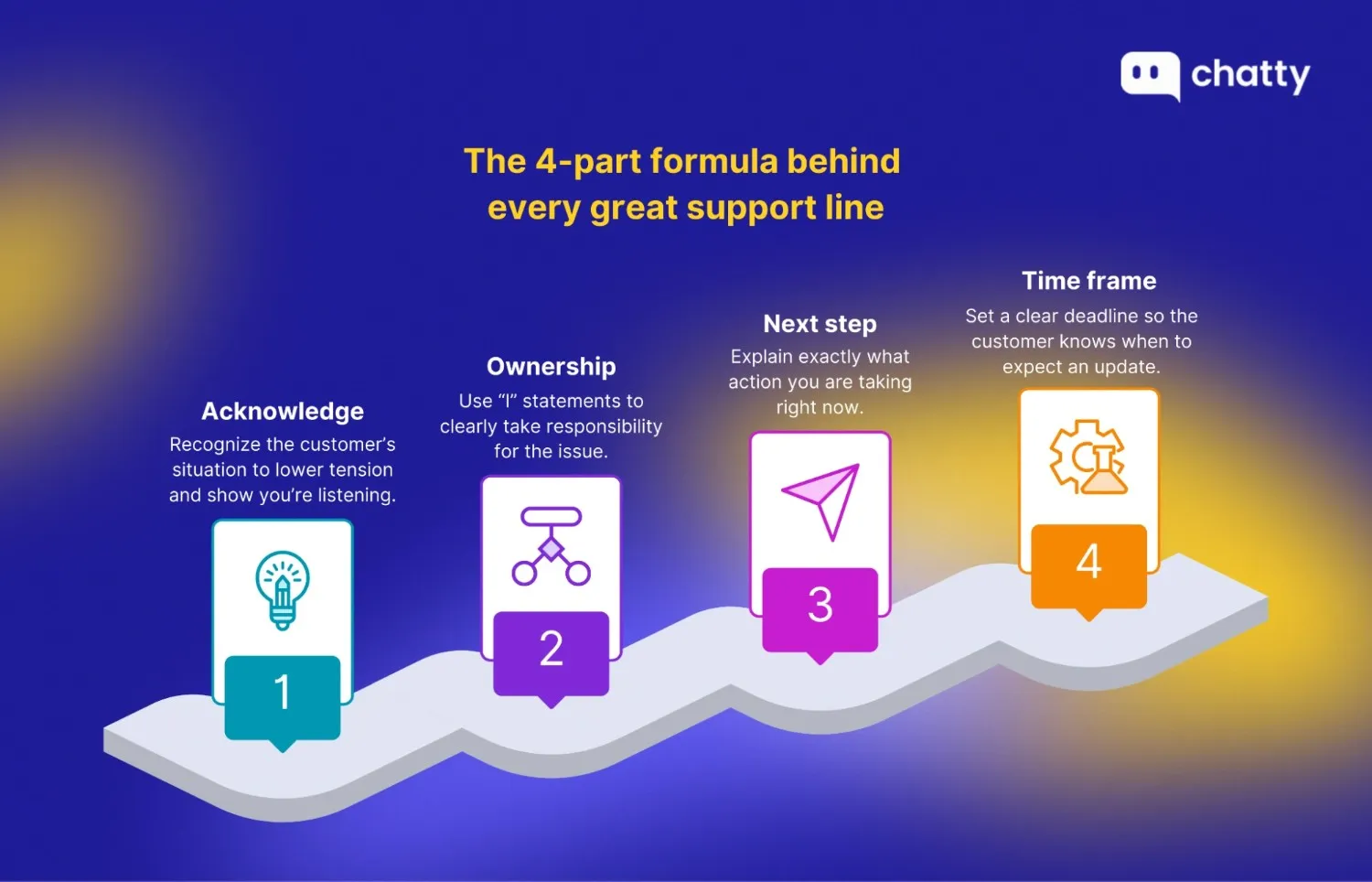 chatty

The 4-part formula behind every great support line

Acknowledge
Recognize the customer's situation to lower tension and show you're listening.

1

Ownership
Use "I" statements to clearly take responsibility for the issue.

2

Next step
Explain exactly what action you are taking right now.

3

Time frame
Set a clear deadline so the customer knows when to expect an update.

4